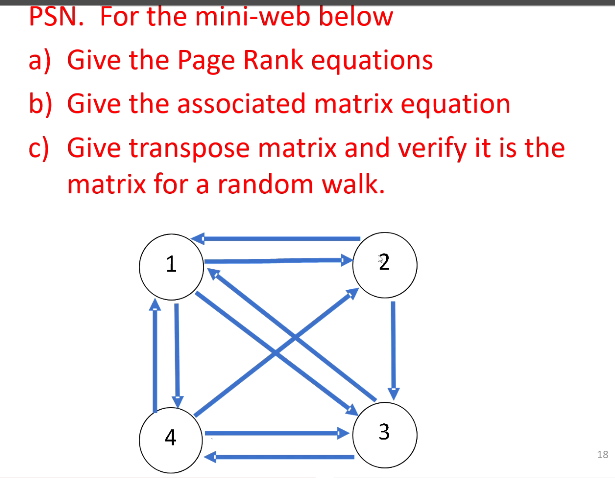 PSN. For the mini-web below

a) Give the Page Rank equations

b) Give the associated matrix equation

c) Give transpose matrix and verify it is the matrix for a random walk.

1

2

4

3

18